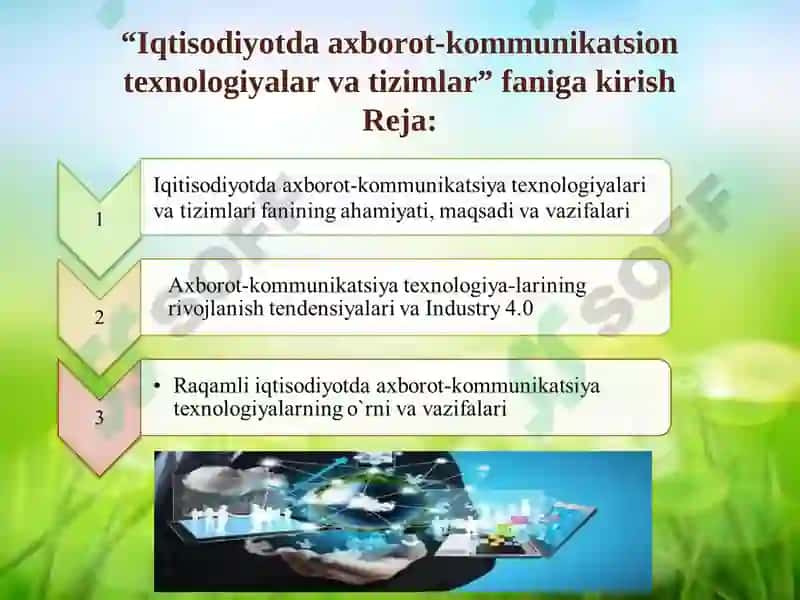 “Iqtisodiyotda axborot-kommunikatsion texnologiyalar va tizimlar” faniga kirish
Reja:

1

Iqitisodiyotda axborot-kommunikatsiya texnologiyalari va tizimlari fanining ahamiyati, maqsadi va vazifalari

2

Axborot-kommunikatsiya texnologiya-larining rivojlanish tendensiyalari va Industry 4.0

3

• Raqamli iqtisodiyotda axborot-kommunikatsiya texnologiyalarning o`rni va vazifalari

SOFF

SOFF